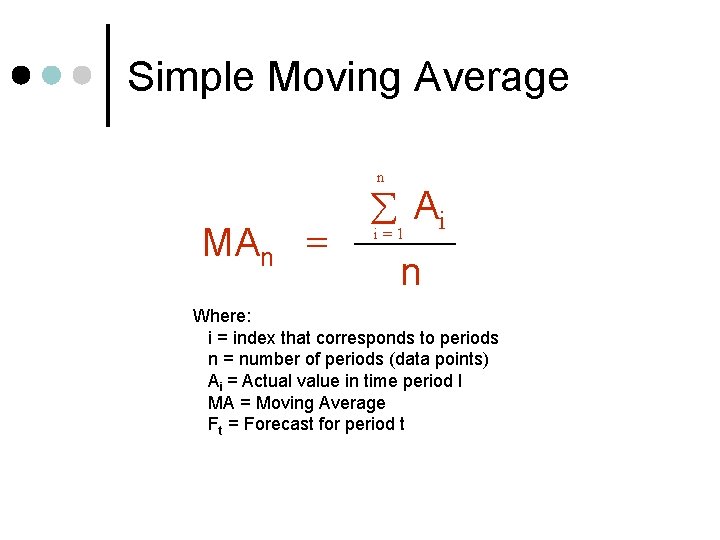 Simple Moving Average

$MA_n = \frac{\sum_{i=1}^{n} A_i}{n}$

Where:
i = index that corresponds to periods
n = number of periods (data points)
$A_i$ = Actual value in time period I
MA = Moving Average
$F_t$ = Forecast for period t